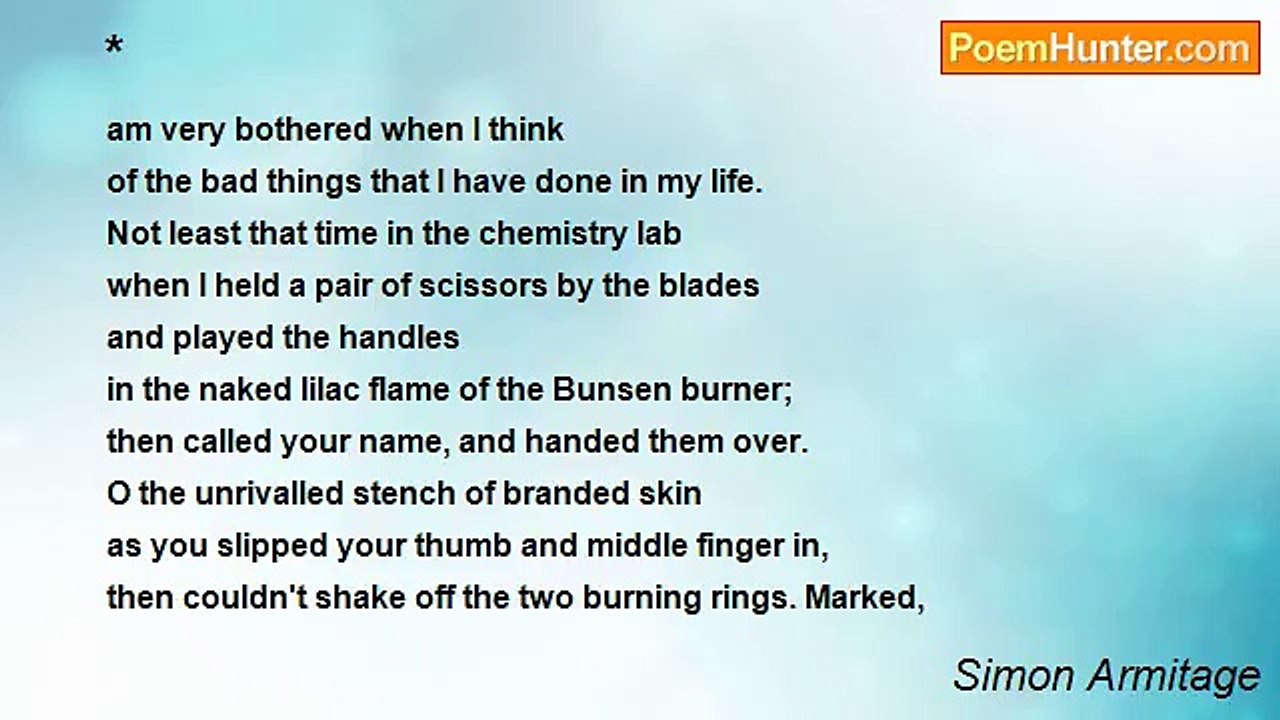 *

PoemHunter.com

am very bothered when I think
of the bad things that I have done in my life.
Not least that time in the chemistry lab
when I held a pair of scissors by the blades
and played the handles
in the naked lilac flame of the Bunsen burner;
then called your name, and handed them over.
O the unrivalled stench of branded skin
as you slipped your thumb and middle finger in,
then couldn't shake off the two burning rings. Marked,

Simon Armitage